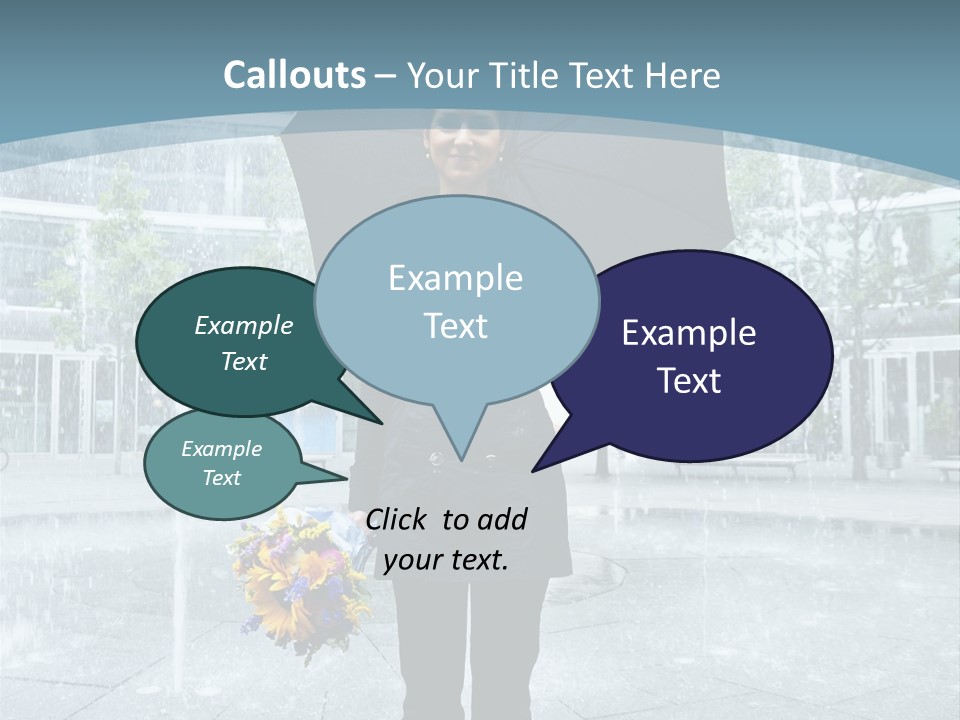 Callouts – Your Title Text Here

Example Text

Example Text

Example Text

Example Text

Click to add your text.